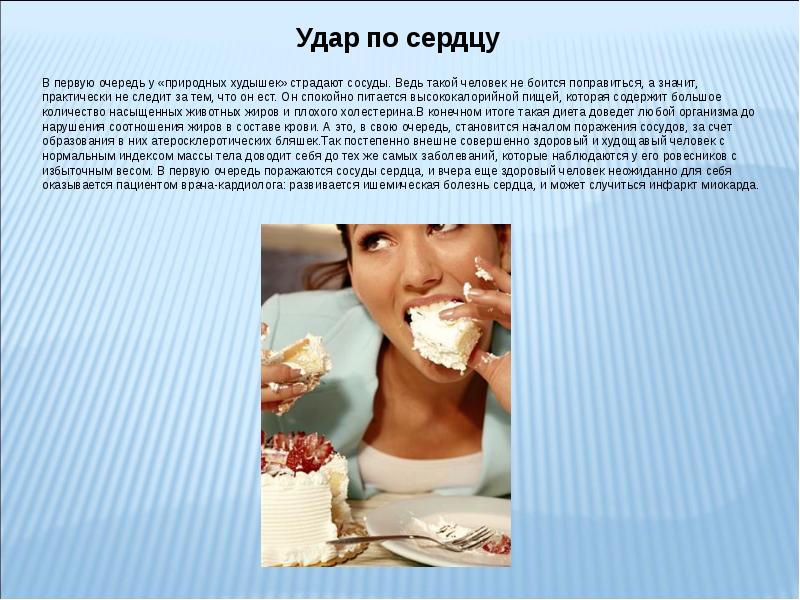 Удар по сердцу

В первую очередь у «природных худышек» страдают сосуды. Ведь такой человек не боится поправиться, а значит, практически не следит за тем, что он ест. Он спокойно питается высококалорийной пищей, которая содержит большое количество насыщенных животных жиров и плохого холестерина.В конечном итоге такая диета доведет любой организма до нарушения соотношения жиров в составе крови. А это, в свою очередь, становится началом поражения сосудов, за счет образования в них атеросклеротических бляшек.Так постепенно внешне совершенно здоровый и худощавый человек с нормальным индексом массы тела доводит себя до тех же самых заболеваний, которые наблюдаются у его ровесников с избыточным весом. В первую очередь поражаются сосуды сердца, и вчера еще здоровый человек неожиданно для себя оказывается пациентом врача-кардиолога: развивается ишемическая болезнь сердца, и может случиться инфаркт миокарда.